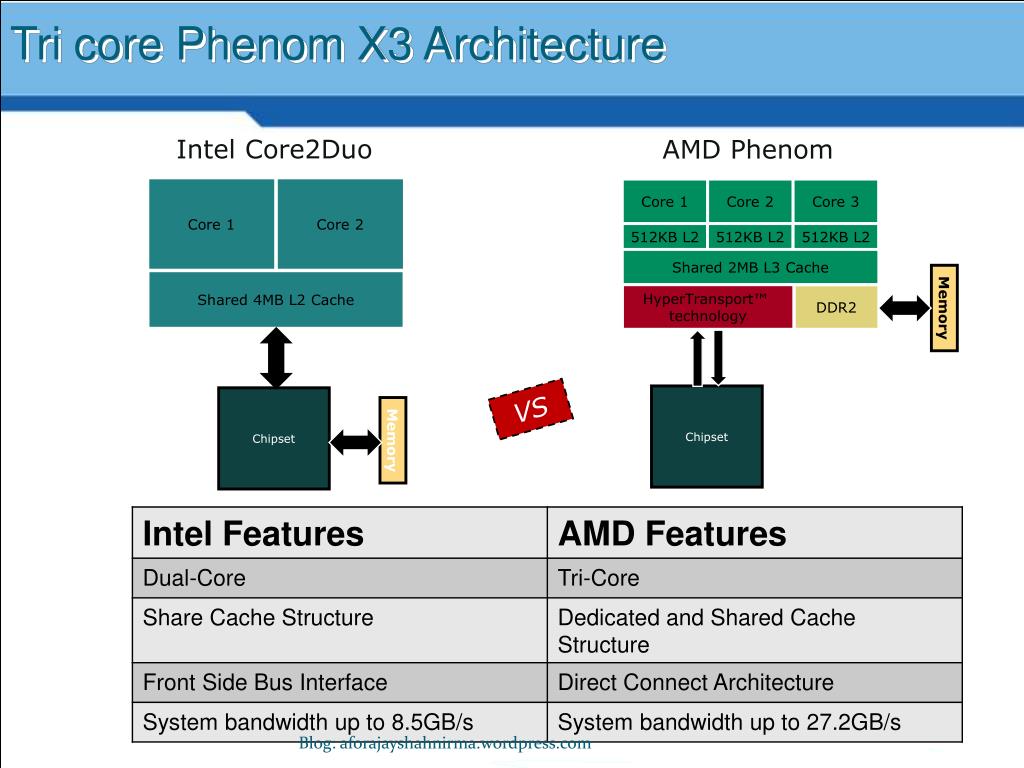 Tri core Phenom X3 Architecture

Intel Core2Duo

Core 1

Core 2

Shared 4MB L2 Cache

Chipset

Memory

VS

AMD Phenom

Core 1

Core 2

Core 3

512KB L2

512KB L2

512KB L2

Shared 2MB L3 Cache

HyperTransport™ technology

DDR2

Memory

Chipset

| Intel Features | AMD Features |
|---|---|
| Dual-Core | Tri-Core |
| Share Cache Structure | Dedicated and Shared Cache Structure |
| Front Side Bus Interface | Direct Connect Architecture |
| System bandwidth up to 8.5GB/s | System bandwidth up to 27.2GB/s |

Blog: aforajayshahnirma.wordpress.com